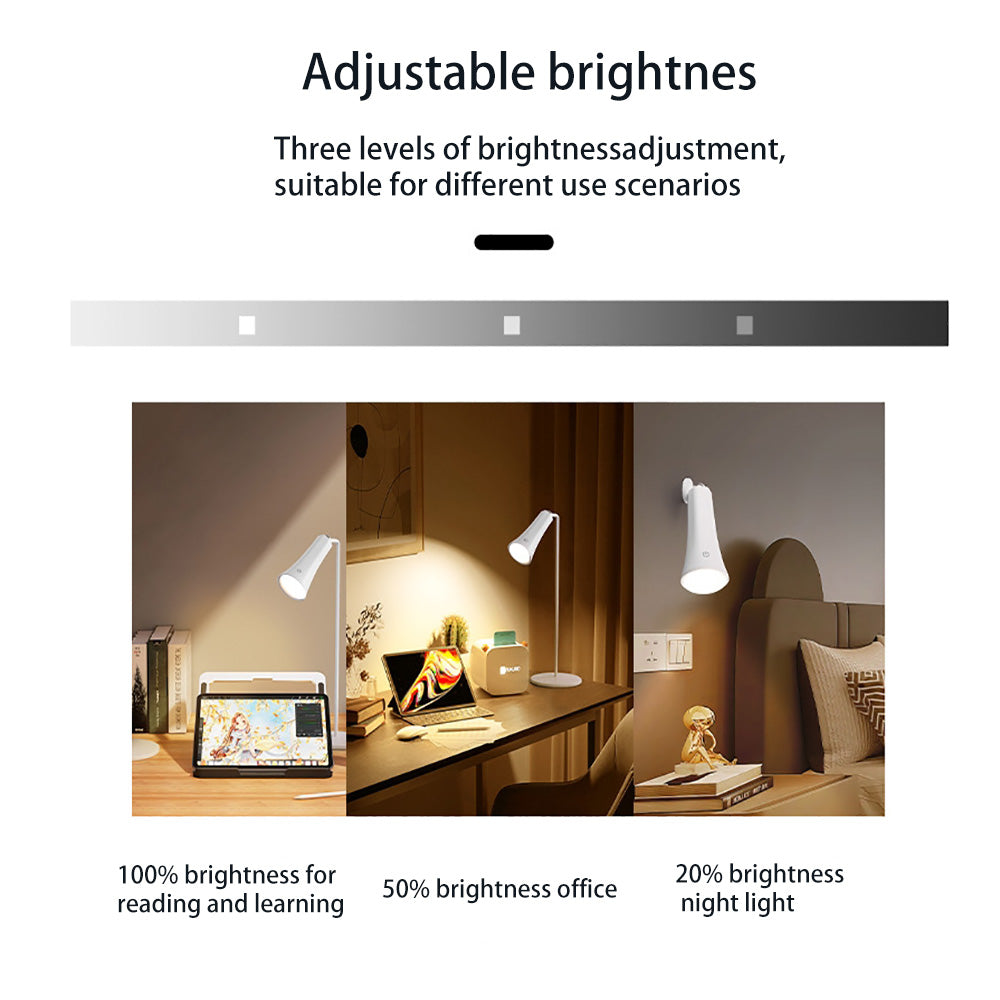 Adjustable brightnes

Three levels of brightnessadjustment, suitable for different use scenarios

100% brightness for reading and learning

50% brightness office

20% brightness night light